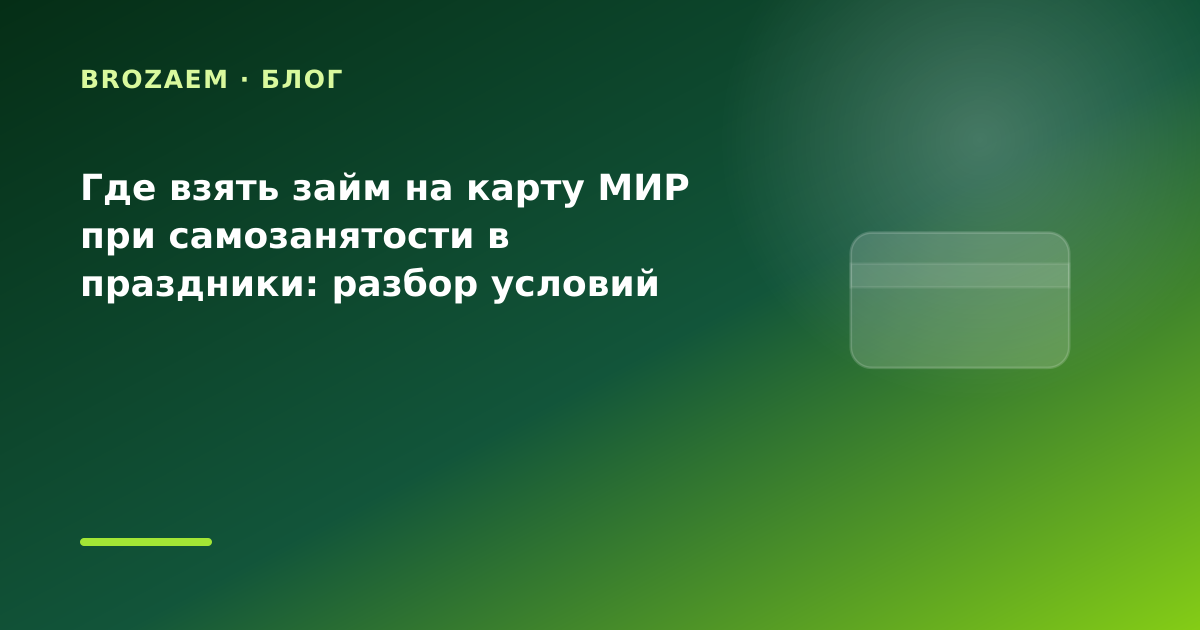 BROZAEM · БЛОГ

Где взять займ на карту МИР при самозанятости в праздники: разбор условий